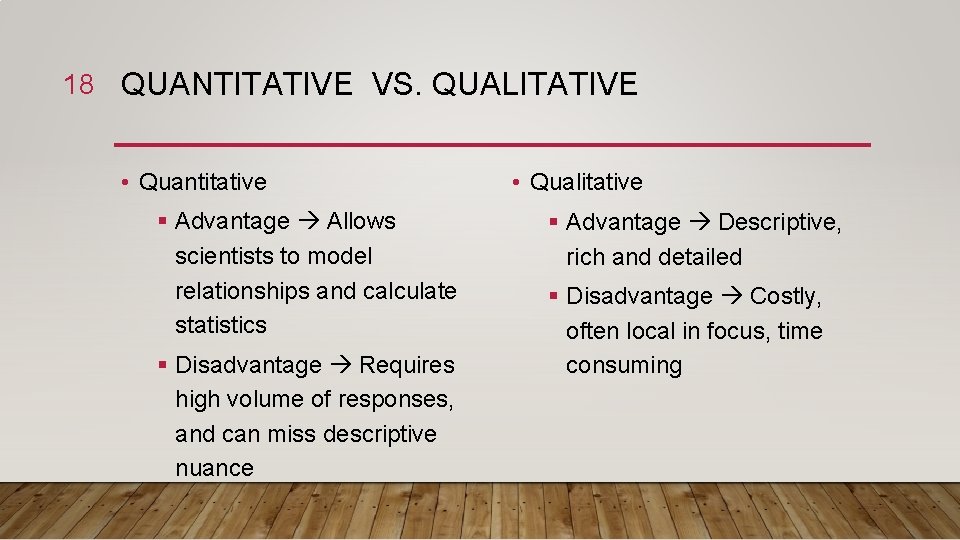 18 QUANTITATIVE VS. QUALITATIVE

• Quantitative
 ▪ Advantage → Allows scientists to model relationships and calculate statistics
 ▪ Disadvantage → Requires high volume of responses, and can miss descriptive nuance

• Qualitative
 ▪ Advantage → Descriptive, rich and detailed
 ▪ Disadvantage → Costly, often local in focus, time consuming